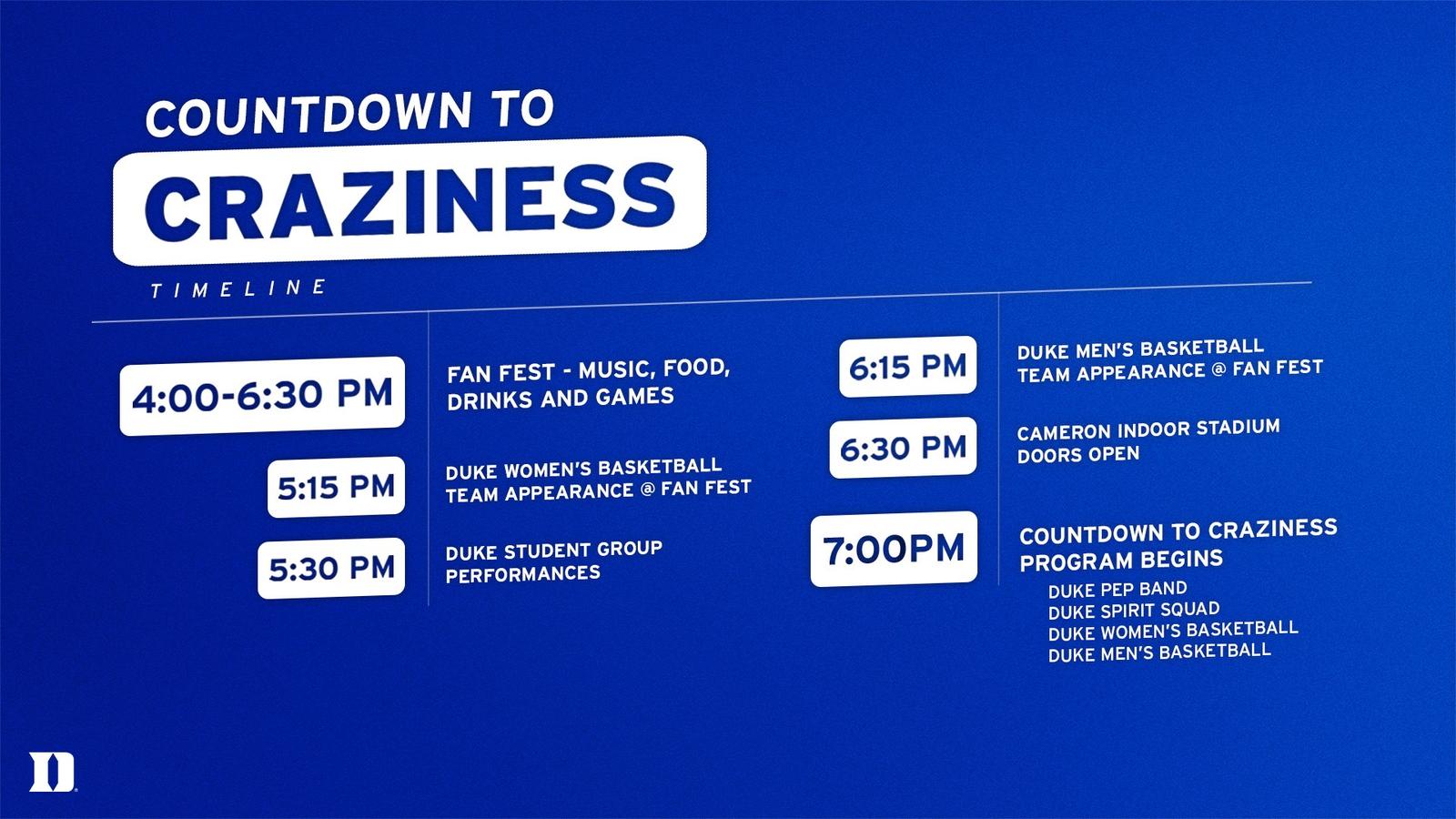 COUNTDOWN TO

CRAZINESS

TIMELINE

4:00-6:30 PM FAN FEST - MUSIC, FOOD, DRINKS AND GAMES

5:15 PM DUKE WOMEN'S BASKETBALL TEAM APPEARANCE @ FAN FEST

5:30 PM DUKE STUDENT GROUP PERFORMANCES

6:15 PM DUKE MEN'S BASKETBALL TEAM APPEARANCE @ FAN FEST

6:30 PM CAMERON INDOOR STADIUM DOORS OPEN

7:00PM COUNTDOWN TO CRAZINESS PROGRAM BEGINS

DUKE PEP BAND
DUKE SPIRIT SQUAD
DUKE WOMEN'S BASKETBALL
DUKE MEN'S BASKETBALL

D